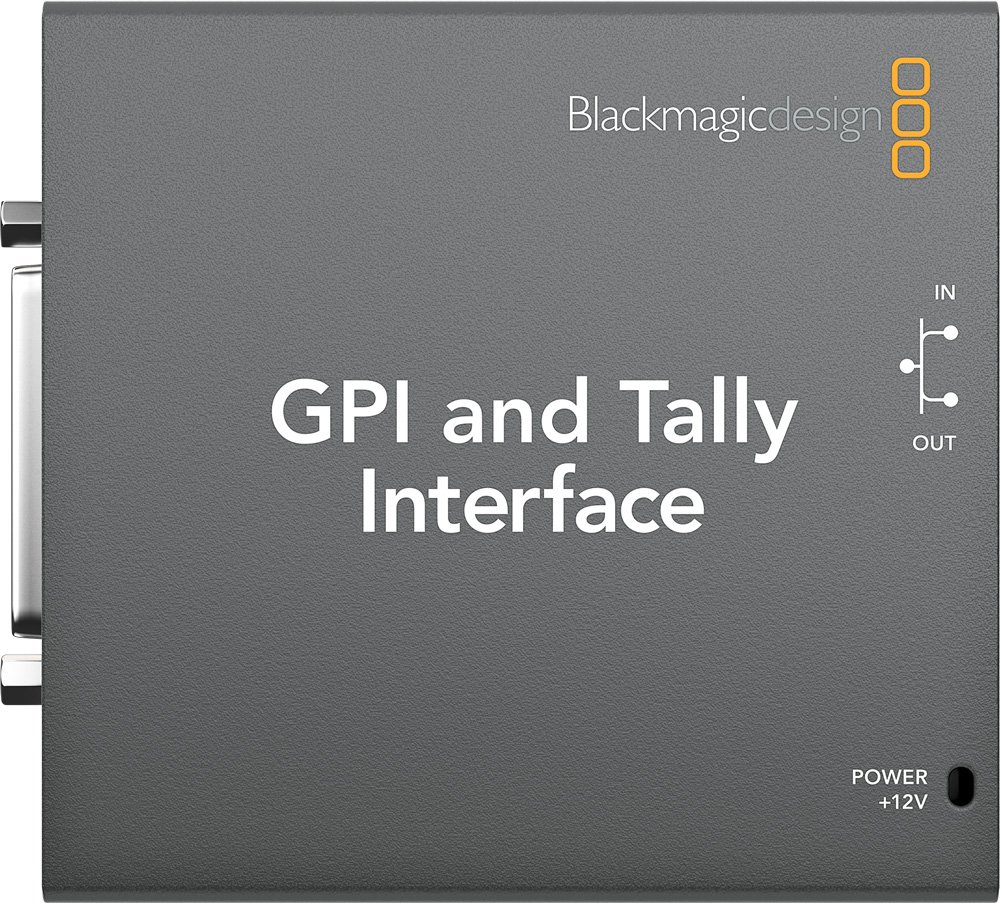 Blackmagicdesign

IN

OUT

GPI and Tally Interface

POWER +12V